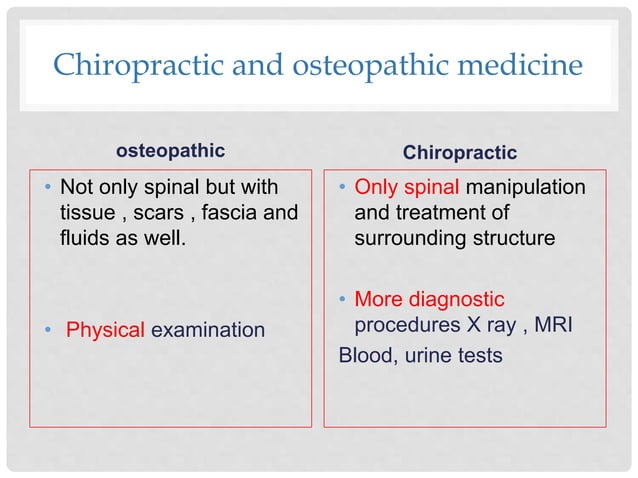 Chiropractic and osteopathic medicine

osteopathic

• Not only spinal but with tissue , scars , fascia and fluids as well.

• Physical examination

Chiropractic

• Only spinal manipulation and treatment of surrounding structure

• More diagnostic procedures X ray , MRI
Blood, urine tests